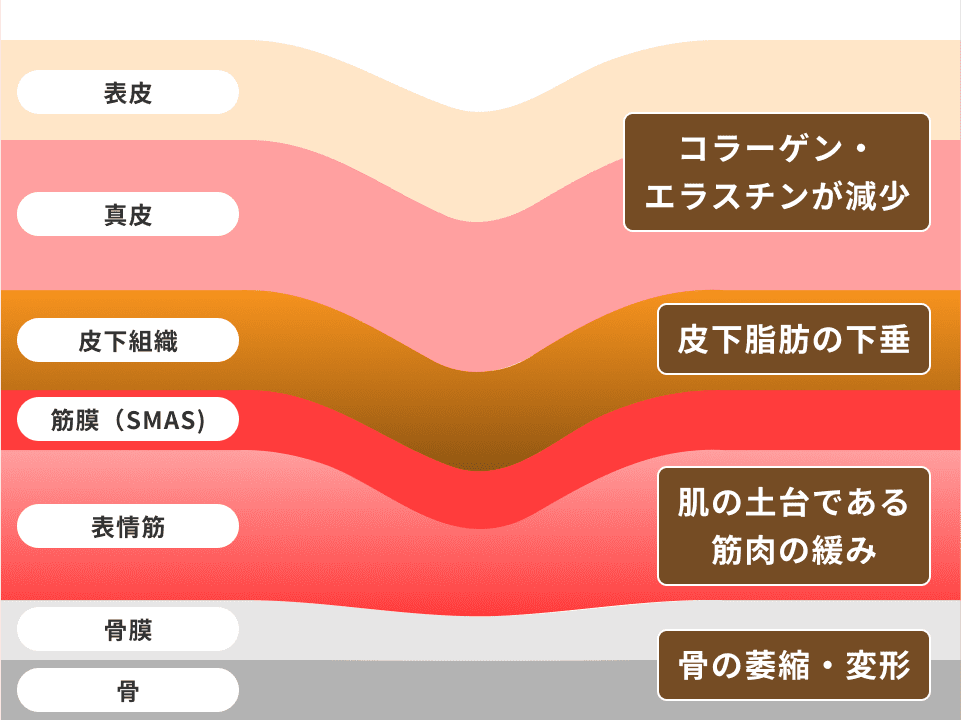 表皮

真皮

皮下組織

筋膜（SMAS）

表情筋

骨膜

骨

コラーゲン・エラスチンが減少

皮下脂肪の下垂

肌の土台である筋肉の緩み

骨の萎縮・変形